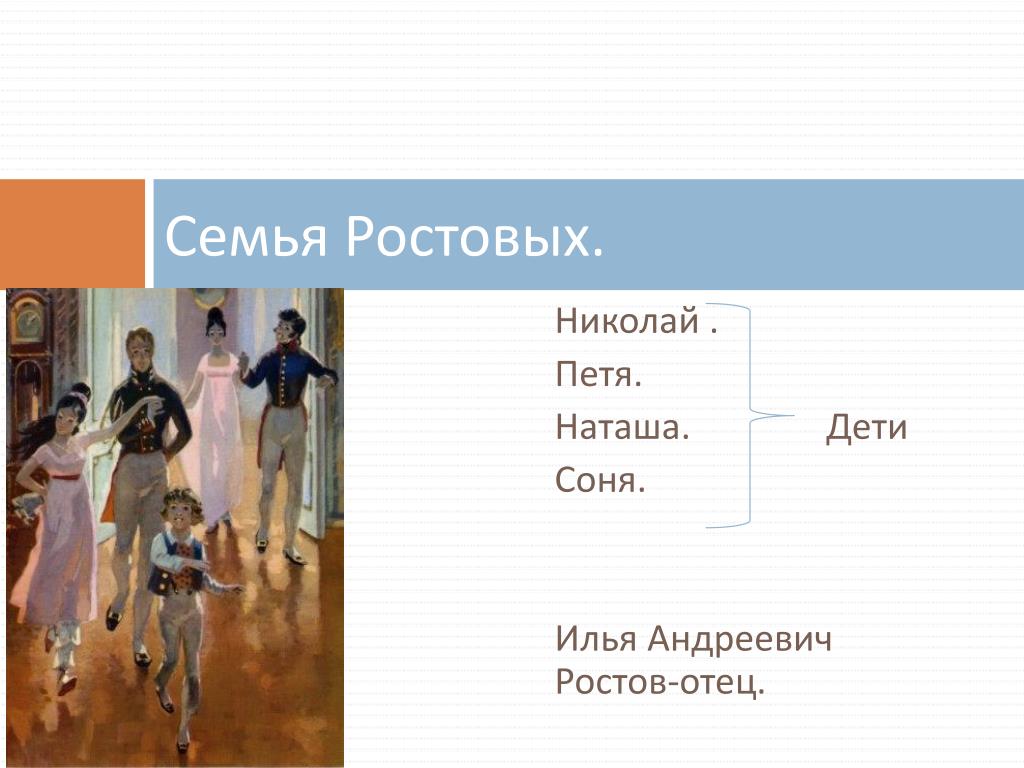 Семья Ростовых.

Николай .
Петя.
Наташа.
Соня.

Дети

Илья Андреевич Ростов-отец.